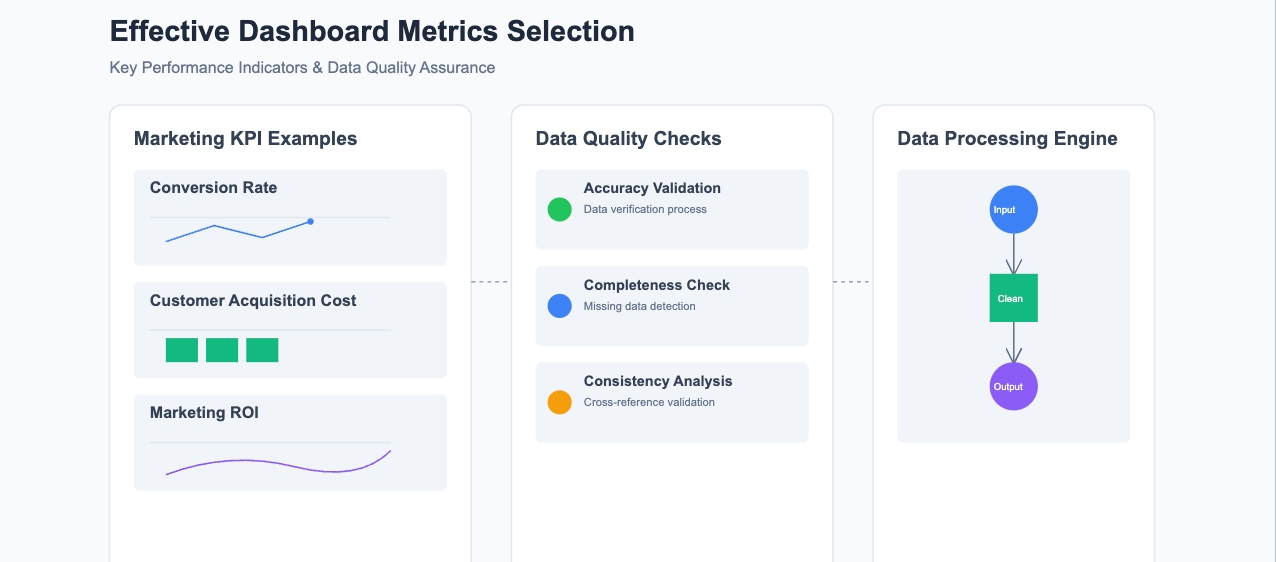 Effective Dashboard Metrics Selection

Key Performance Indicators & Data Quality Assurance

Marketing KPI Examples

Conversion Rate

Customer Acquisition Cost

Marketing ROI

Data Quality Checks

Accuracy Validation
Data verification process

Completeness Check
Missing data detection

Consistency Analysis
Cross-reference validation

Data Processing Engine

Input

Clean

Output